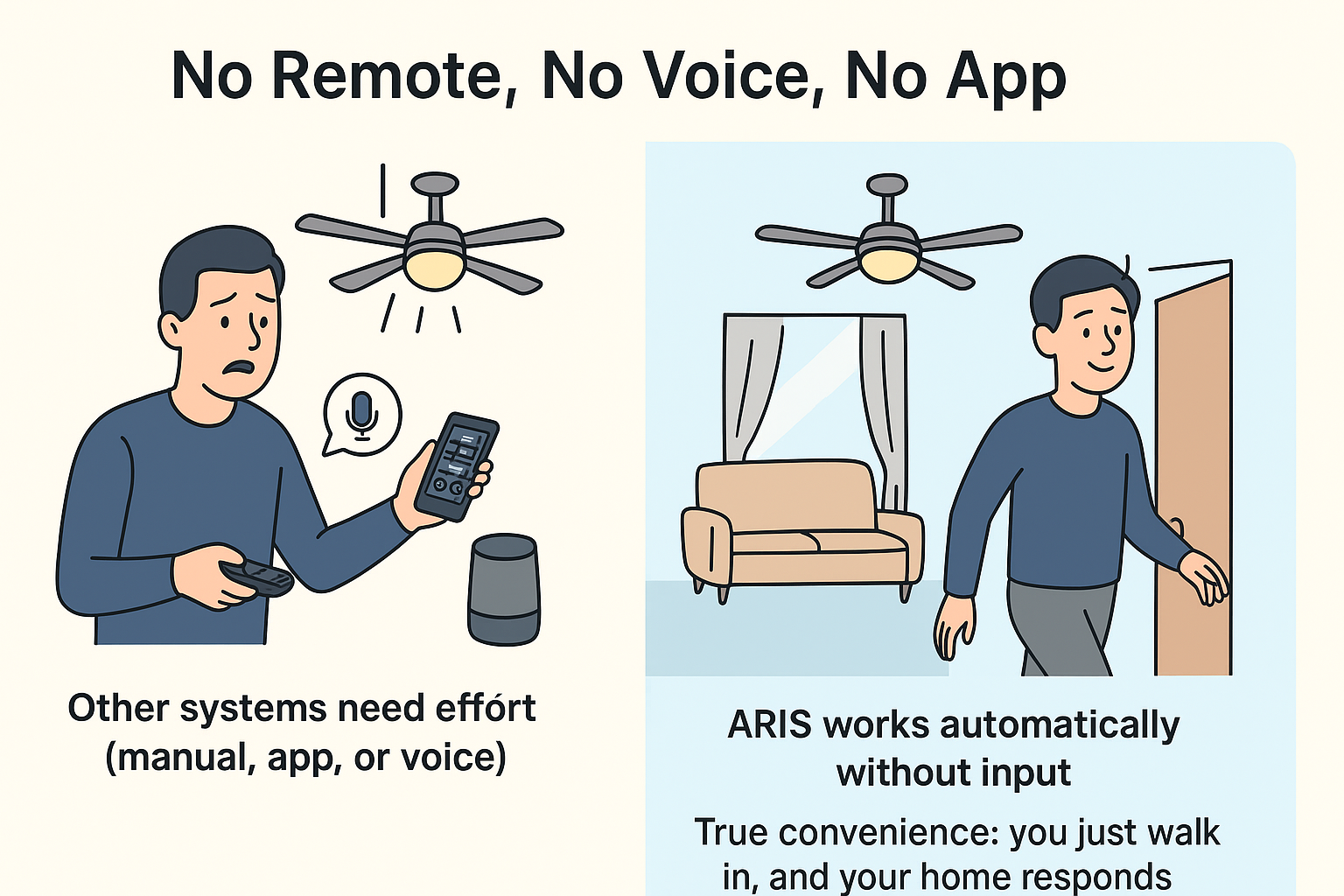 No Remote, No Voice, No App

Other systems need effórt (manual, app, or voice)

ARIS works automatically without input

True convenience: you just walk in, and your home responds